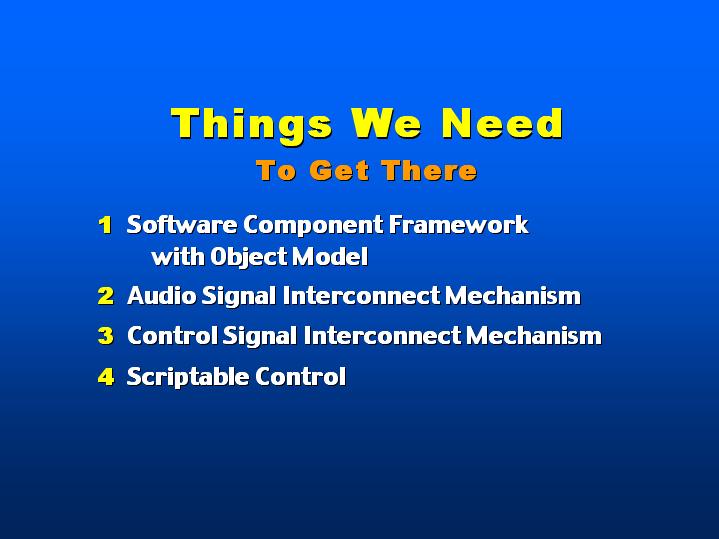 Things We Need
To Get There

1 Software Component Framework with Object Model

2 Audio Signal Interconnect Mechanism

3 Control Signal Interconnect Mechanism

4 Scriptable Control